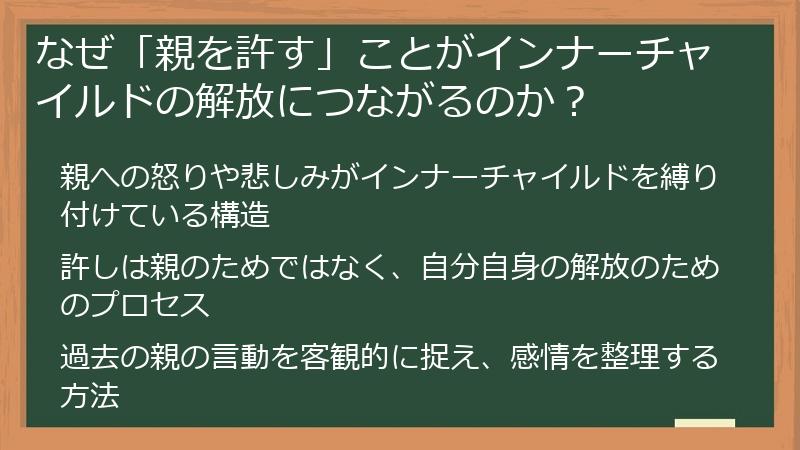 なぜ「親を許す」ことがインナーチャイルドの解放につながるのか？

親への怒りや悲しみがインナーチャイルドを縛り付けている構造

許しは親のためではなく、自分自身の解放のためのプロセス

過去の親の言動を客観的に捉え、感情を整理する方法